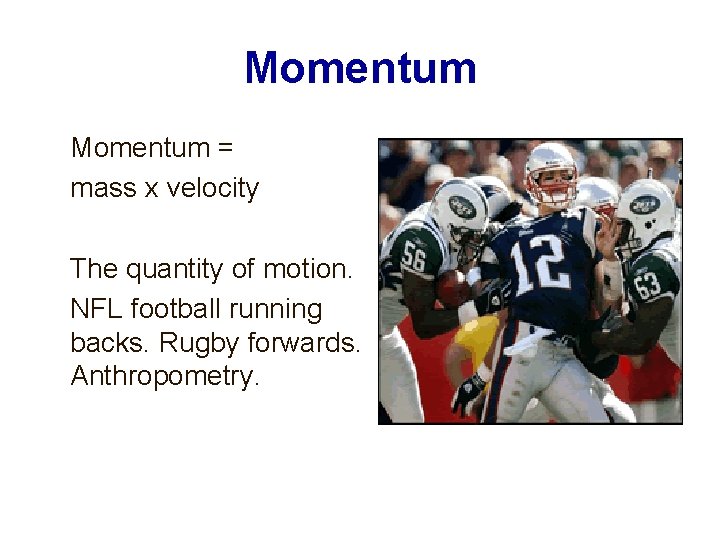 Momentum

Momentum =
mass x velocity

The quantity of motion.

NFL football running backs. Rugby forwards. Anthropometry.

56

12

63